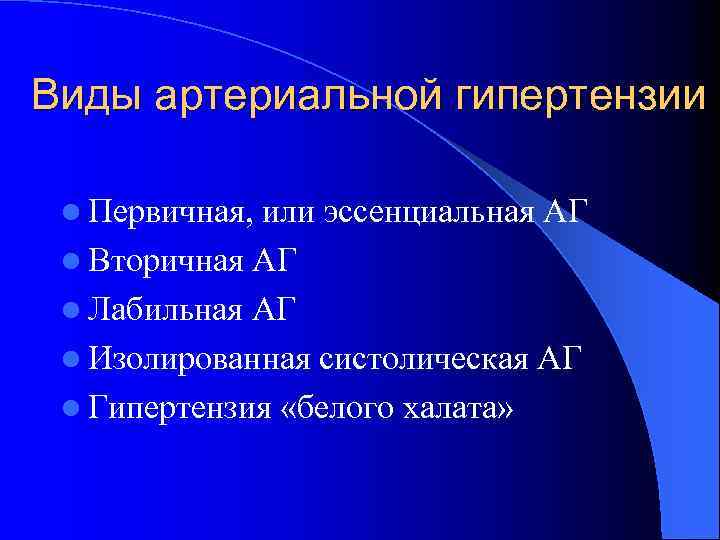 Виды артериальной гипертензии

- Первичная, или эссенциальная АГ
- Вторичная АГ
- Лабильная АГ
- Изолированная систолическая АГ
- Гипертензия «белого халата»